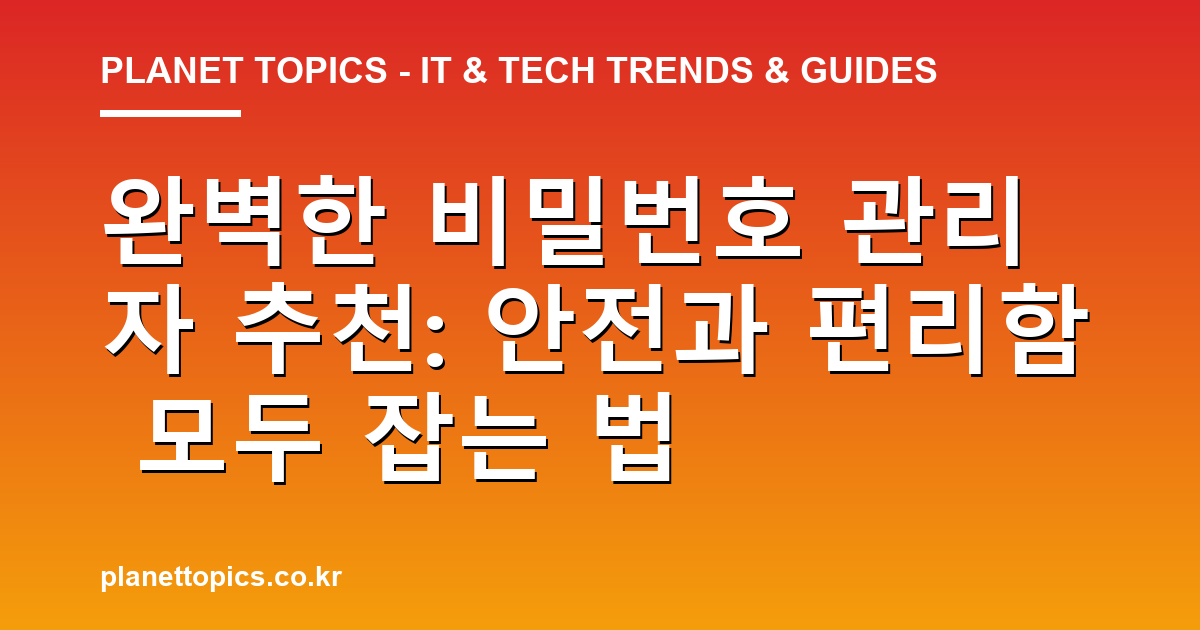 PLANET TOPICS - IT & TECH TRENDS & GUIDES

완벽한 비밀번호 관리자 추천: 안전과 편리함 모두 잡는 법

planettopics.co.kr